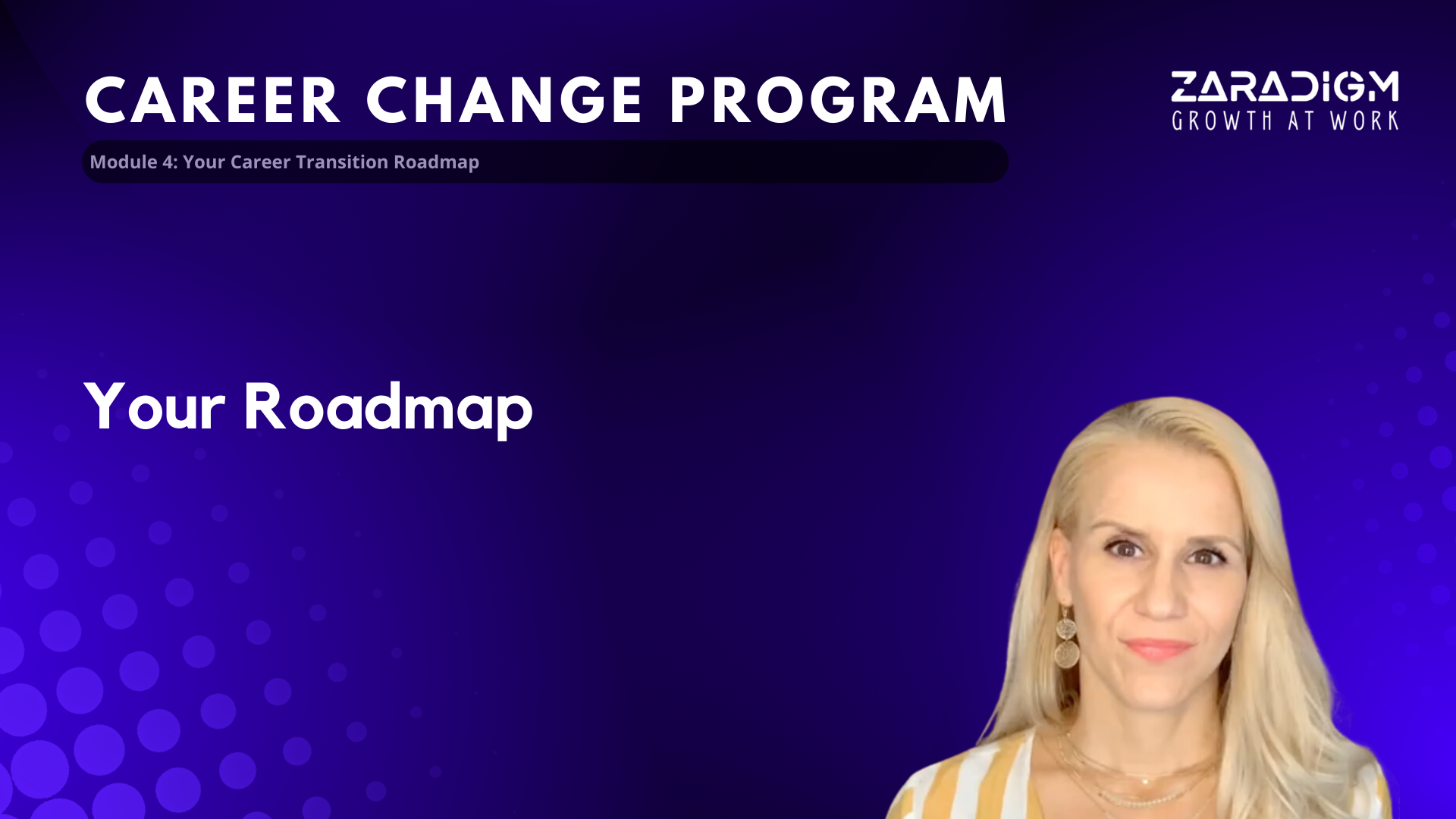 CAREER CHANGE PROGRAM

ZARADIGM
GROWTH AT WORK

Module 4: Your Career Transition Roadmap

Your Roadmap